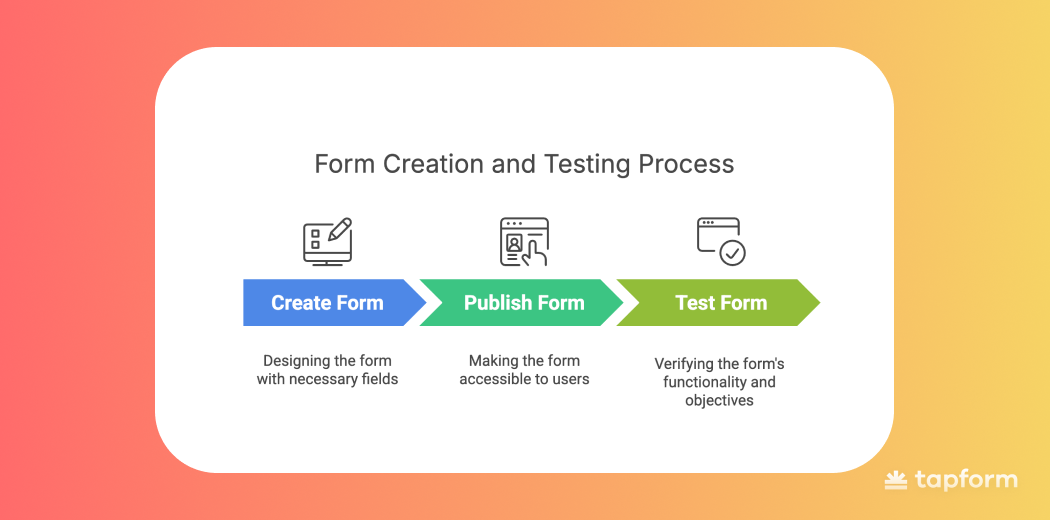 Form Creation and Testing Process

Create Form

Designing the form with necessary fields

Publish Form

Making the form accessible to users

Test Form

Verifying the form's functionality and objectives

tapform